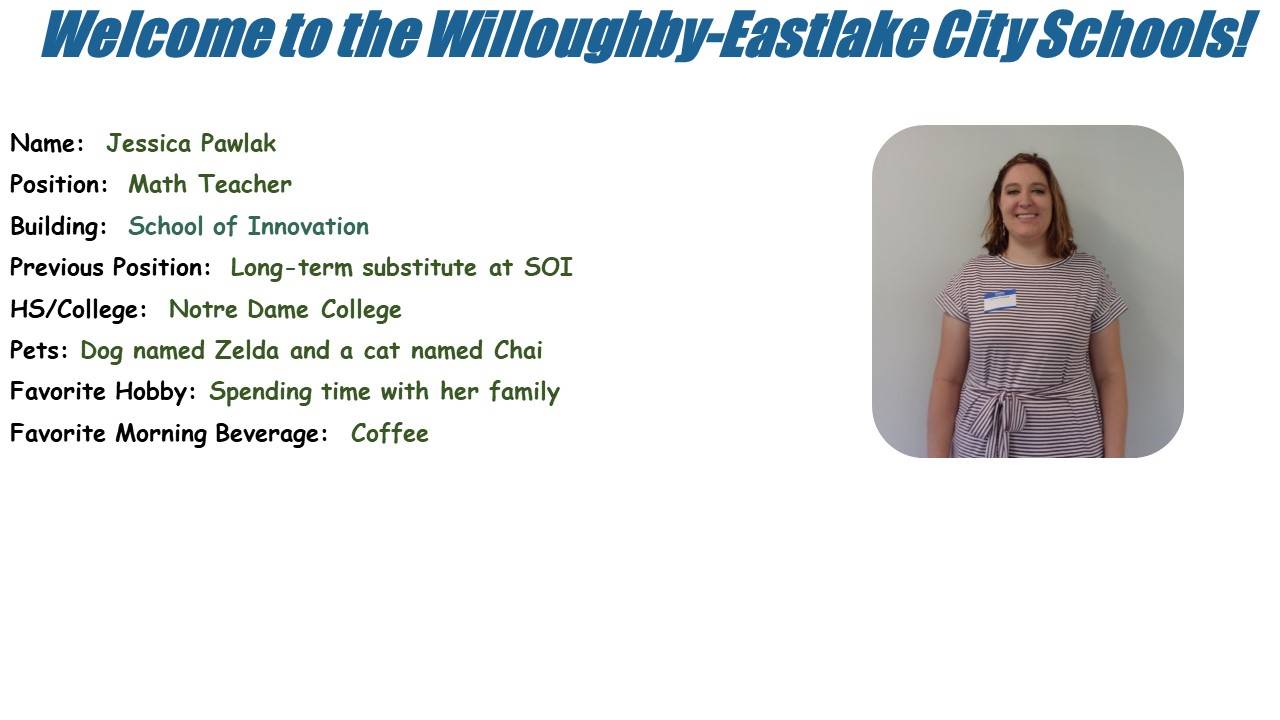 Welcome to the Willoughby-Eastlake City Schools!

Name: Jessica Pawlak
Position: Math Teacher
Building: School of Innovation
Previous Position: Long-term substitute at SOI
HS/College: Notre Dame College
Pets: Dog named Zelda and a cat named Chai
Favorite Hobby: Spending time with her family
Favorite Morning Beverage: Coffee